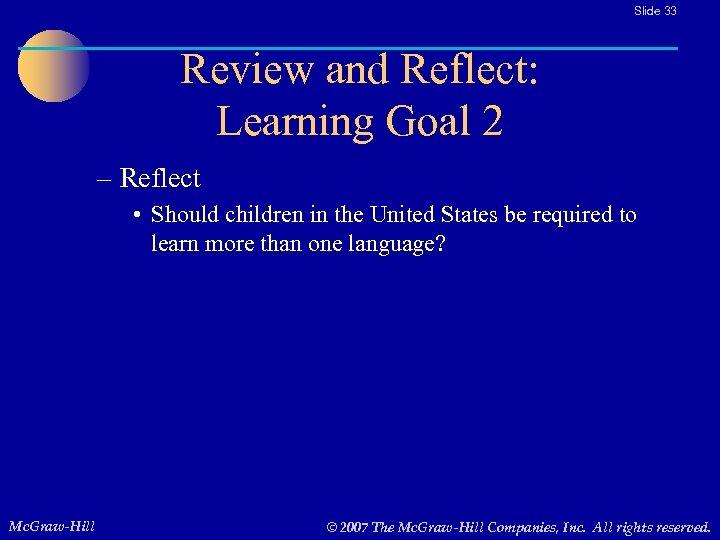 Slide 33

Review and Reflect: Learning Goal 2

– Reflect

• Should children in the United States be required to learn more than one language?

McGraw-Hill

© 2007 The McGraw-Hill Companies, Inc. All rights reserved.